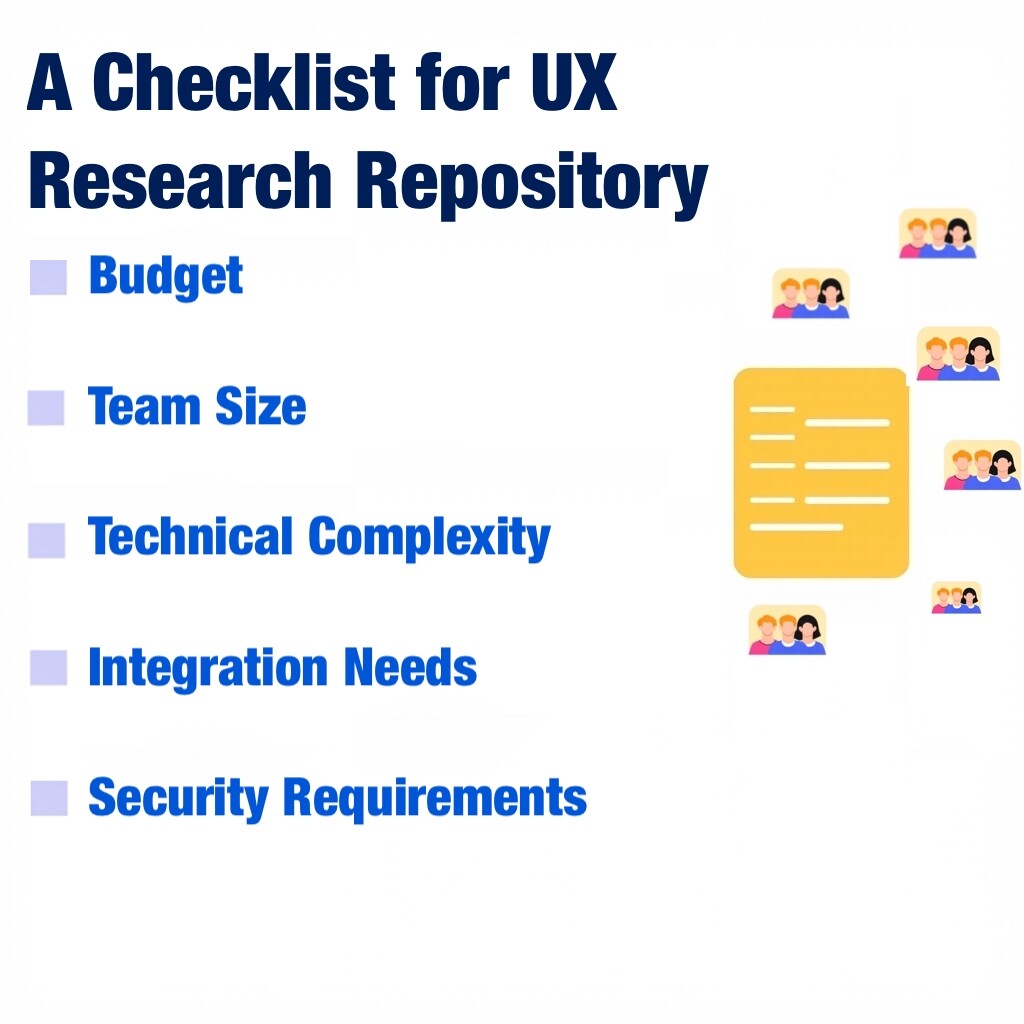 A Checklist for UX Research Repository

Budget

Team Size

Technical Complexity

Integration Needs

Security Requirements